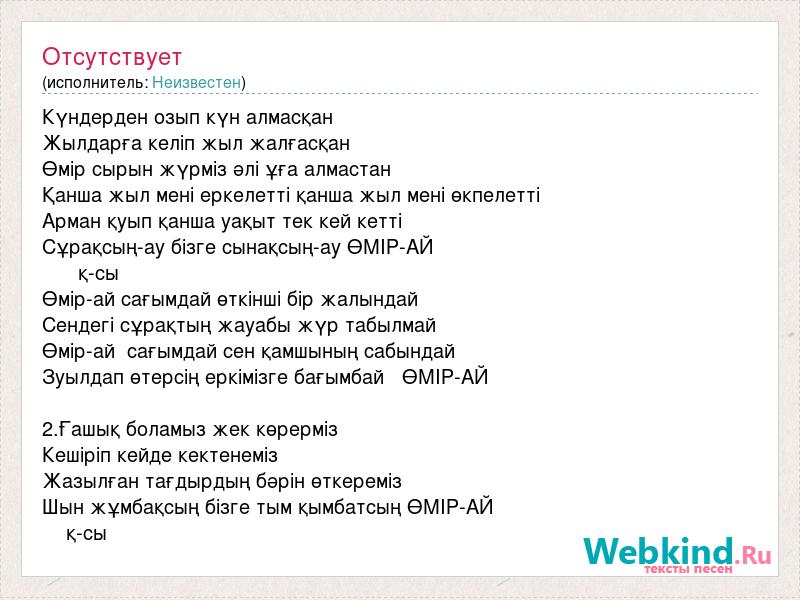 Отсутствует
(исполнитель: Неизвестен)

Күндерден озып күн алмасқан
Жылдарға келіп жыл жалғасқан
Өмір сырын жүрміз әлі ұға алмастан
Қанша жыл мені еркелетті қанша жыл мені өкпелетті
Арман қуып қанша уақыт тек кей кетті
Сұрақсың-ау бізге сынақсың-ау ӨМІР-АЙ
қ-сы
Өмір-ай сағымдай өткінші бір жалындай
Сендегі сұрақтың жауабы жүр табылмай
Өмір-ай сағымдай сен қамшының сабындай
Зуылдап өтерсің еркімізге бағымбай ӨМІР-АЙ

2.Ғашық боламыз жек көрерміз
Кешіріп кейде кектенеміз
Жазылған тағдырдың бәрін өткереміз
Шын жұмбақсың бізге тым қымбатсың ӨМІР-АЙ
қ-сы

Webkind.Ru
тексты песен